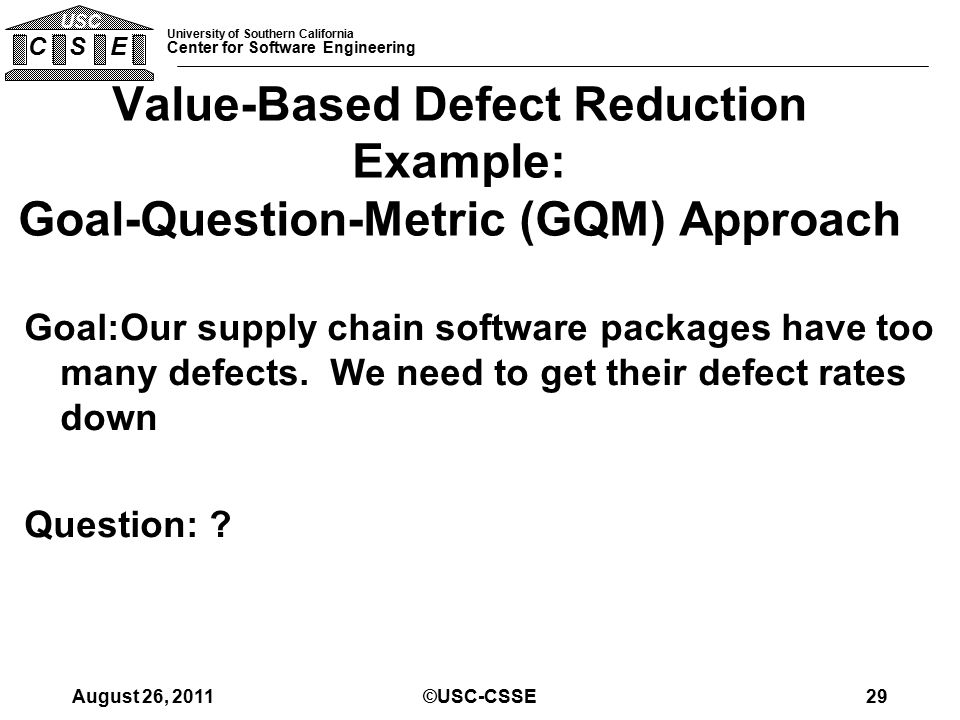 USC
C S E
University of Southern California
Center for Software Engineering

Value-Based Defect Reduction Example:
Goal-Question-Metric (GQM) Approach

Goal:Our supply chain software packages have too many defects. We need to get their defect rates down

Question: ?

August 26, 2011
©USC-CSSE
29